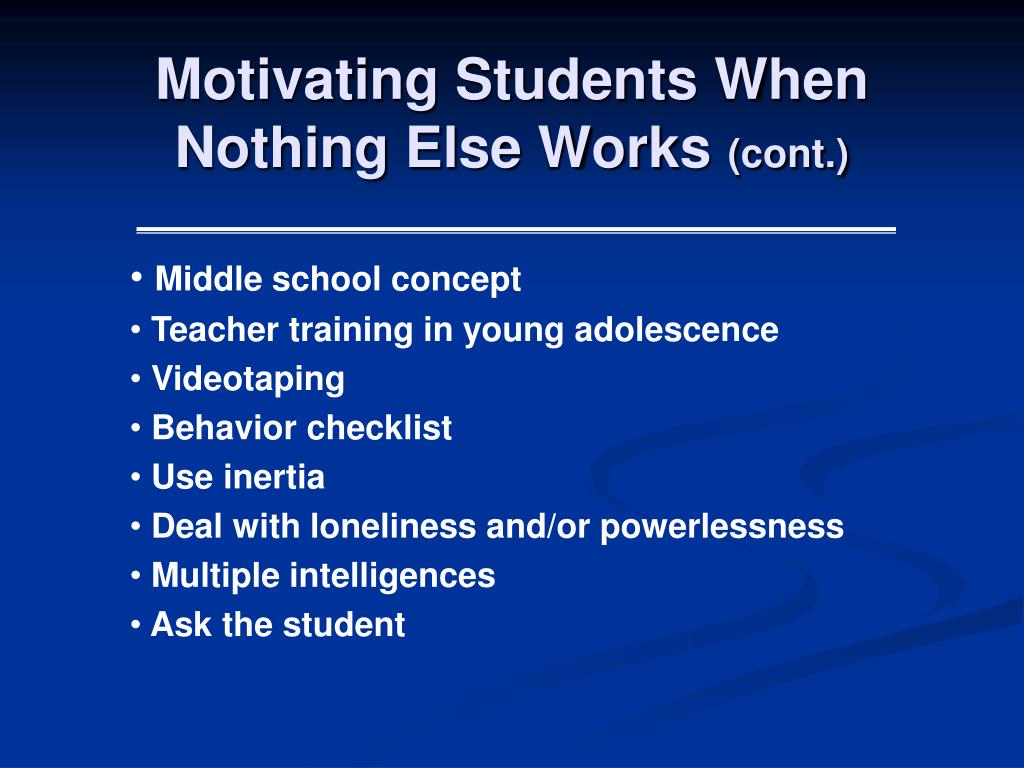 Motivating Students When Nothing Else Works (cont.)

• Middle school concept
• Teacher training in young adolescence
• Videotaping
• Behavior checklist
• Use inertia
• Deal with loneliness and/or powerlessness
• Multiple intelligences
• Ask the student